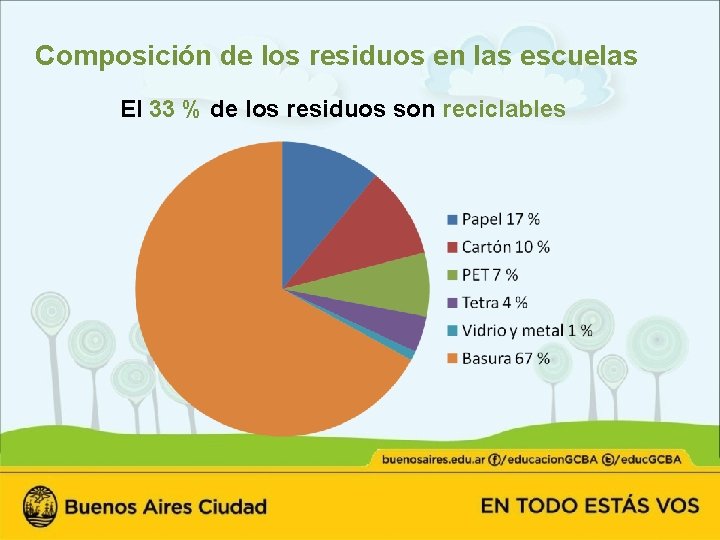 Composición de los residuos en las escuelas

El 33 % de los residuos son reciclables

Papel 17 %
Cartón 10 %
PET 7 %
Tetra 4 %
Vidrio y metal 1 %
Basura 67 %

buenosaires.edu.ar /educacionGCBA /educGCBA

Buenos Aires Ciudad

EN TODO ESTÁS VOS